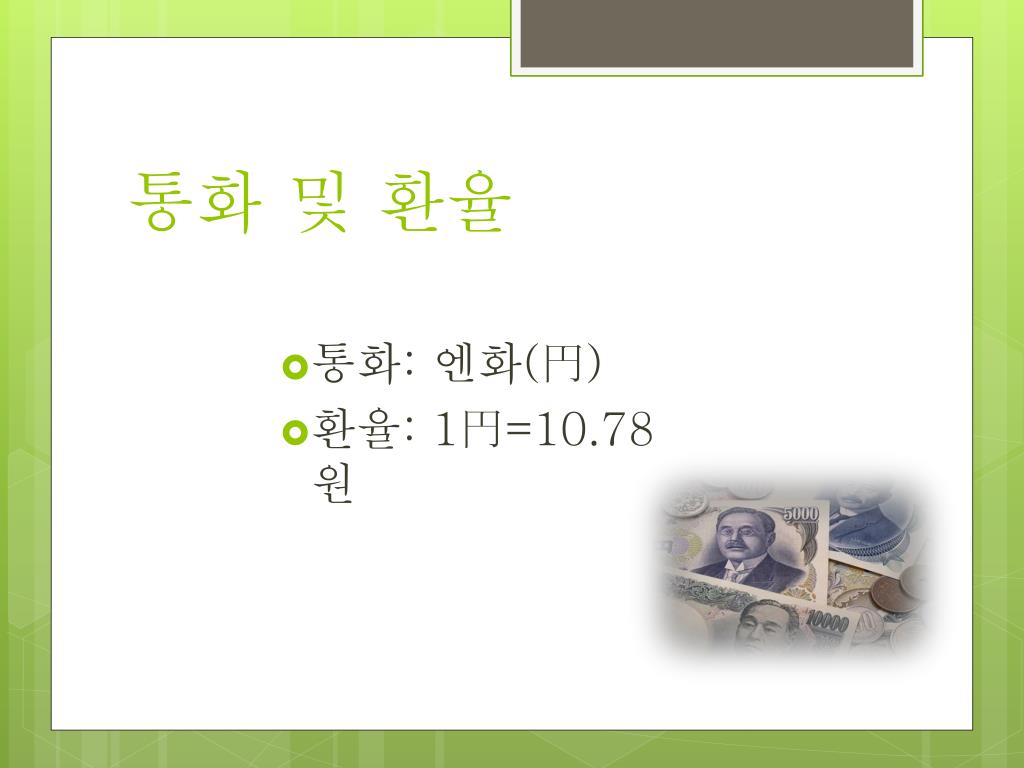 통화 및 환율

통화: 엔화(円)

환율: 1円=10.78 원

5000

10000